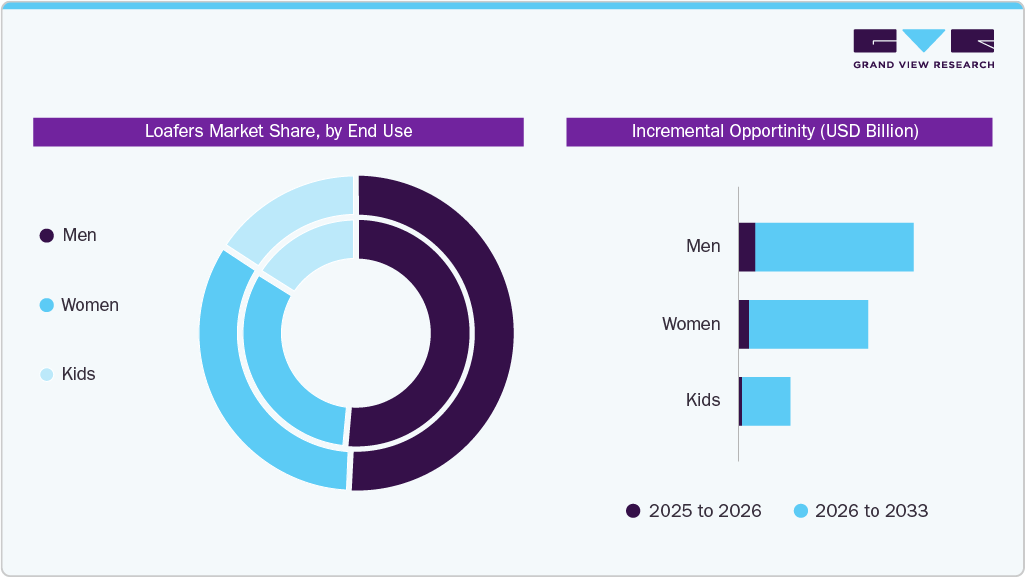 GRAND VIEW RESEARCH

Loafers Market Share, by End Use

Men

Women

Kids

Incremental Opportinity (USD Billion)

Men

Women

Kids

2025 to 2026

2026 to 2033